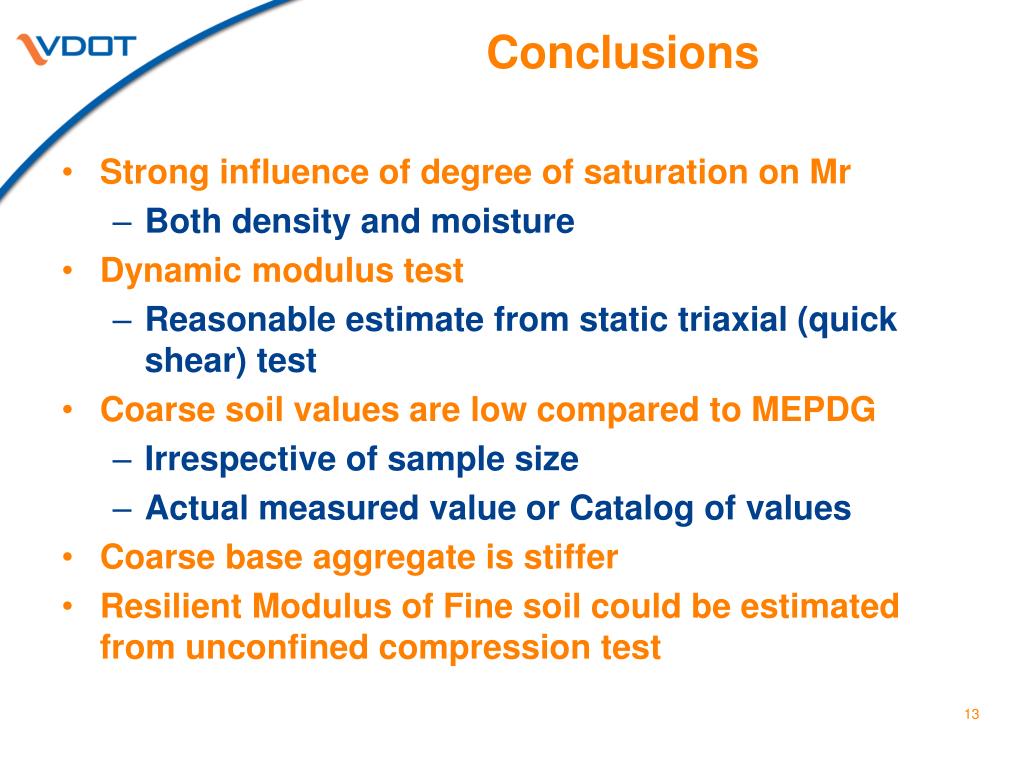 VDOT

Conclusions

• Strong influence of degree of saturation on Mr
– Both density and moisture
• Dynamic modulus test
– Reasonable estimate from static triaxial (quick shear) test
• Coarse soil values are low compared to MEPDG
– Irrespective of sample size
– Actual measured value or Catalog of values
• Coarse base aggregate is stiffer
• Resilient Modulus of Fine soil could be estimated from unconfined compression test

13